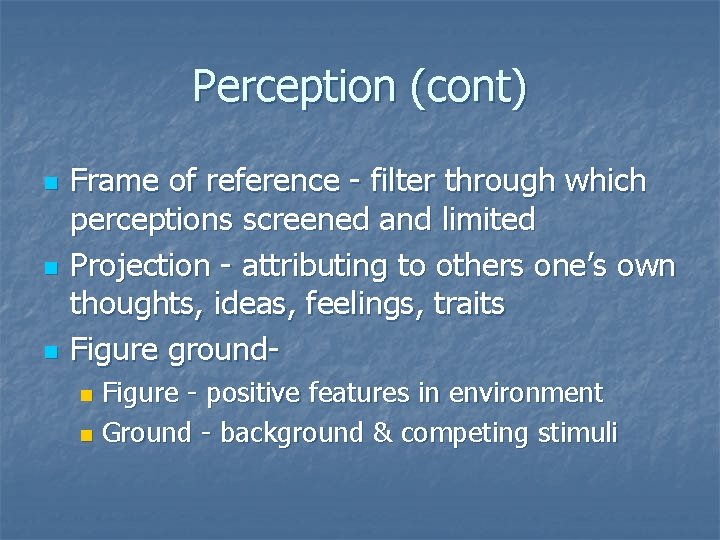 Perception (cont)

- Frame of reference - filter through which perceptions screened and limited
- Projection - attributing to others one's own thoughts, ideas, feelings, traits
- Figure ground-
  - Figure - positive features in environment
  - Ground - background & competing stimuli